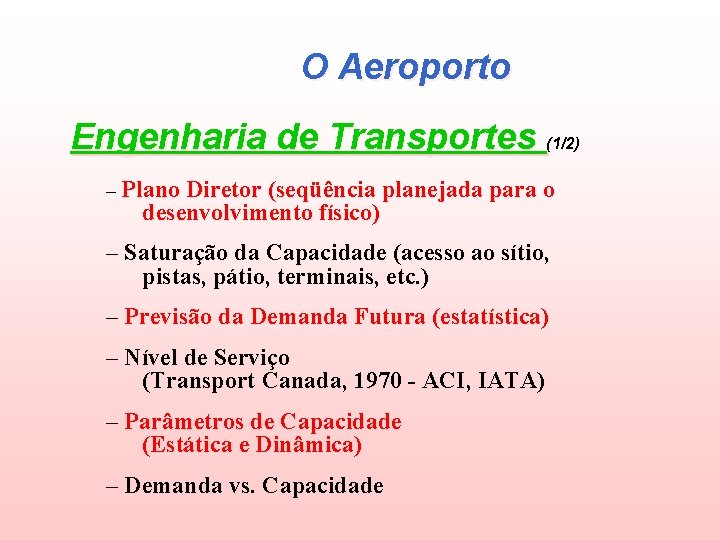 O Aeroporto

Engenharia de Transportes (1/2)

– Plano Diretor (seqüência planejada para o desenvolvimento físico)

– Saturação da Capacidade (acesso ao sítio, pistas, pátio, terminais, etc.)

– Previsão da Demanda Futura (estatística)

– Nível de Serviço (Transport Canada, 1970 - ACI, IATA)

– Parâmetros de Capacidade (Estática e Dinâmica)

– Demanda vs. Capacidade